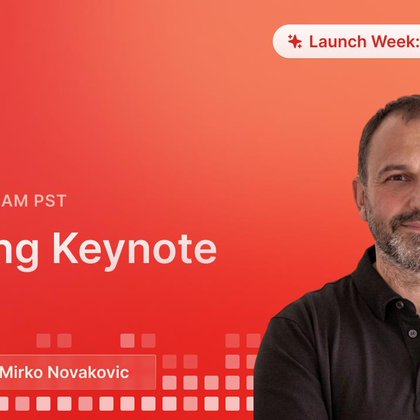 Launch Week:

AM PST

ng Keynote

Mirko Novakovic